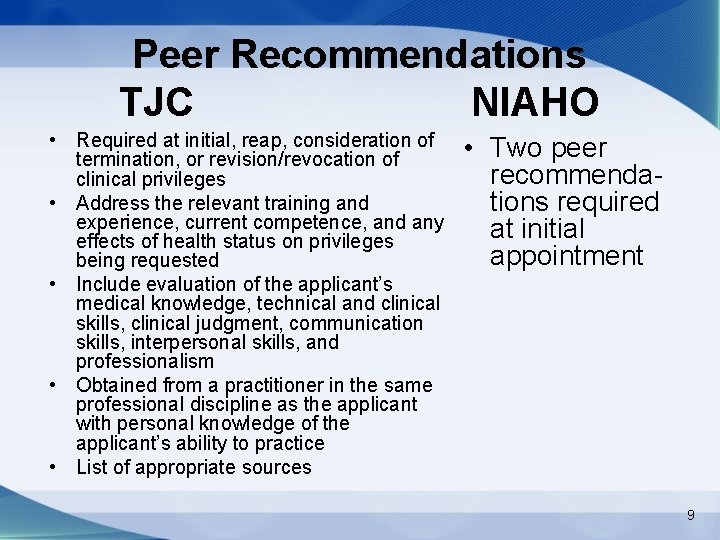 Peer Recommendations

TJC

• Required at initial, reap, consideration of termination, or revision/revocation of clinical privileges
• Address the relevant training and experience, current competence, and any effects of health status on privileges being requested
• Include evaluation of the applicant's medical knowledge, technical and clinical skills, clinical judgment, communication skills, interpersonal skills, and professionalism
• Obtained from a practitioner in the same professional discipline as the applicant with personal knowledge of the applicant's ability to practice
• List of appropriate sources

NIAHO

• Two peer recommendations required at initial appointment

9